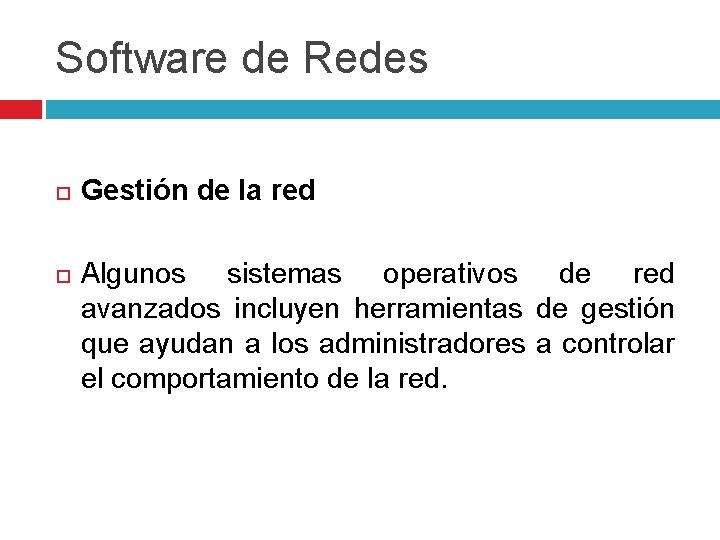 Software de Redes

Gestión de la red

Algunos sistemas operativos de red avanzados incluyen herramientas de gestión que ayudan a los administradores a controlar el comportamiento de la red.